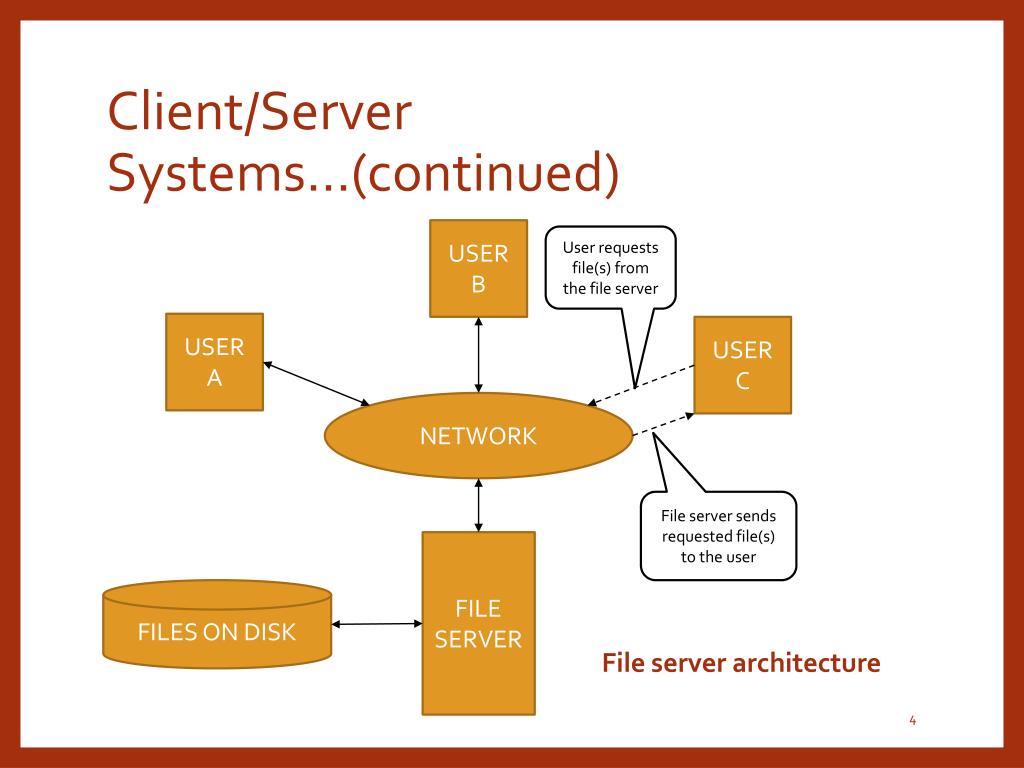 Client/Server Systems...(continued)

USER B

User requests file(s) from the file server

USER A

USER C

NETWORK

File server sends requested file(s) to the user

FILES ON DISK

FILE SERVER

File server architecture

4